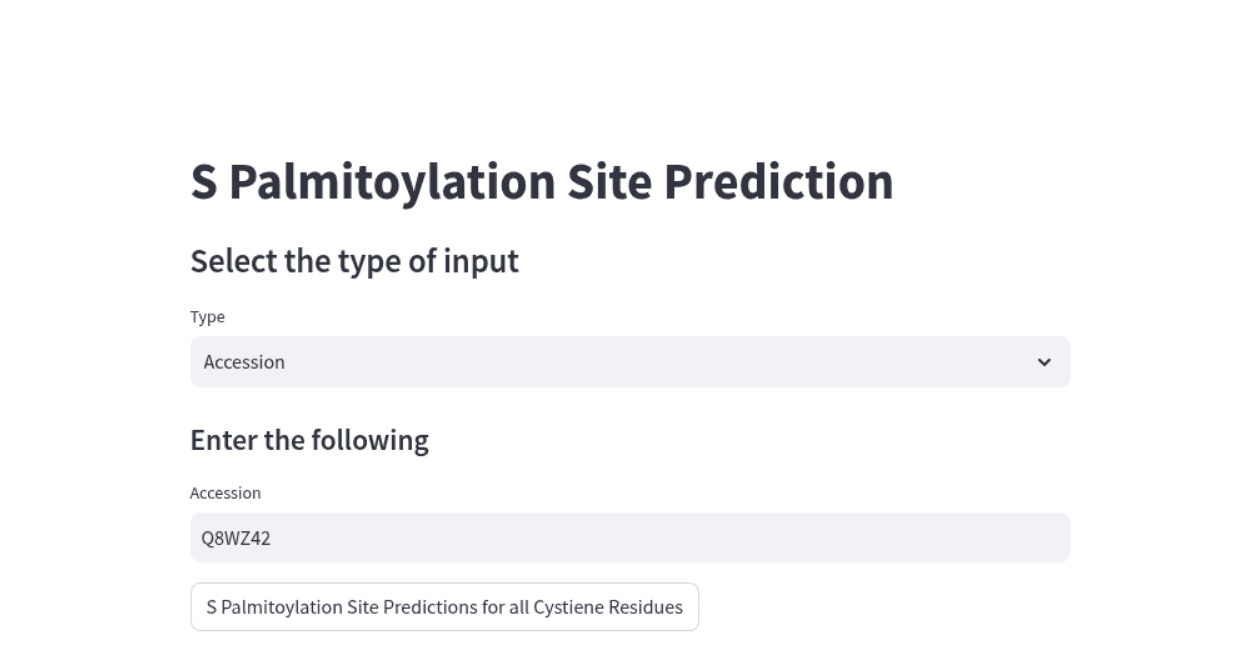 S Palmitoylation Site Prediction

Select the type of input

Type

Accession

Enter the following

Accession

Q8WZ42

S Palmitoylation Site Predictions for all Cystiene Residues